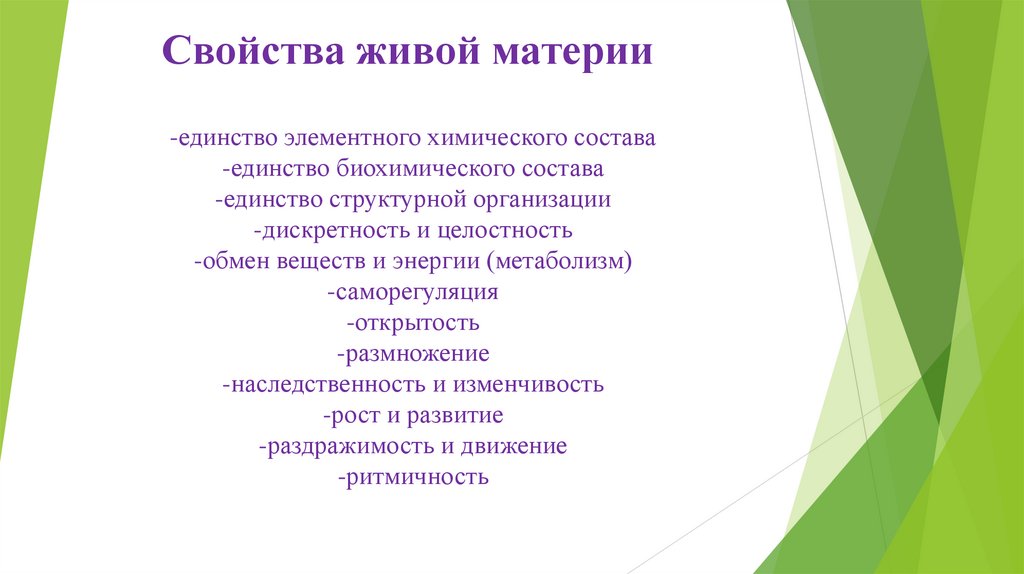 Свойства живой материи

-единство элементного химического состава
-единство биохимического состава
-единство структурной организации
-дискретность и целостность
-обмен веществ и энергии (метаболизм)
-саморегуляция
-открытость
-размножение
-наследственность и изменчивость
-рост и развитие
-раздражимость и движение
-ритмичность